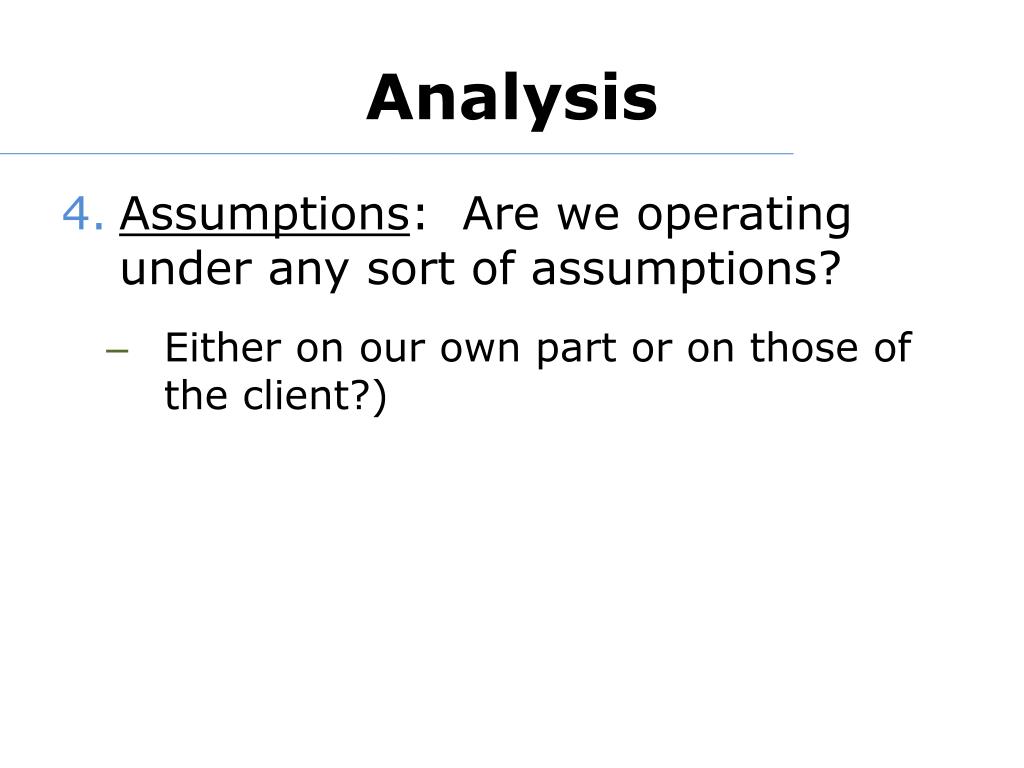 Analysis

4. Assumptions: Are we operating under any sort of assumptions?

– Either on our own part or on those of the client?)